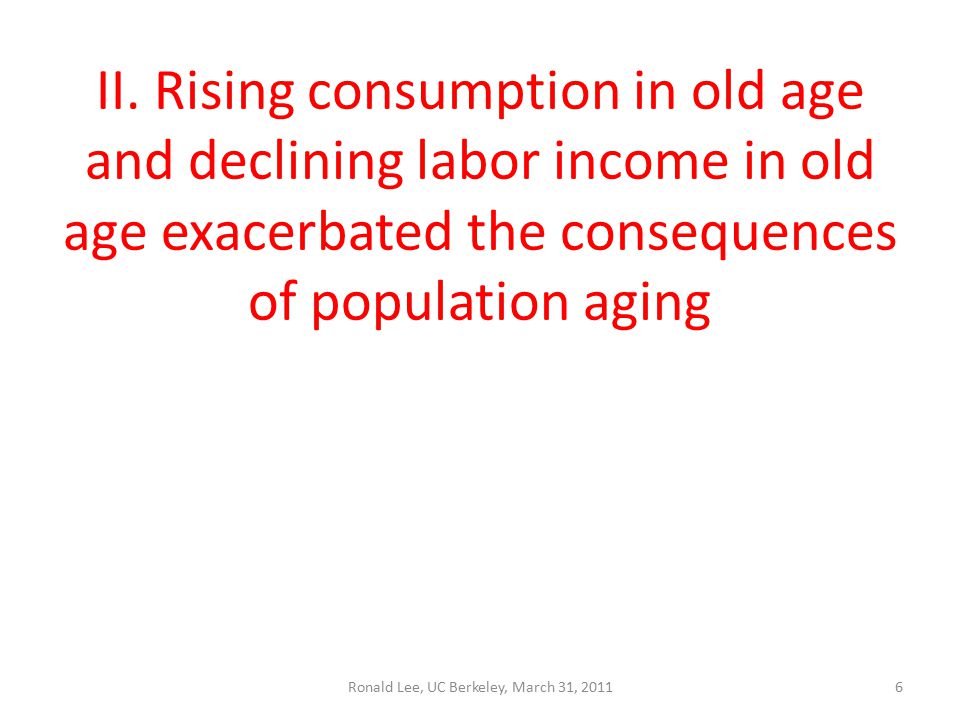 II. Rising consumption in old age and declining labor income in old age exacerbated the consequences of population aging

Ronald Lee, UC Berkeley, March 31, 2011

6